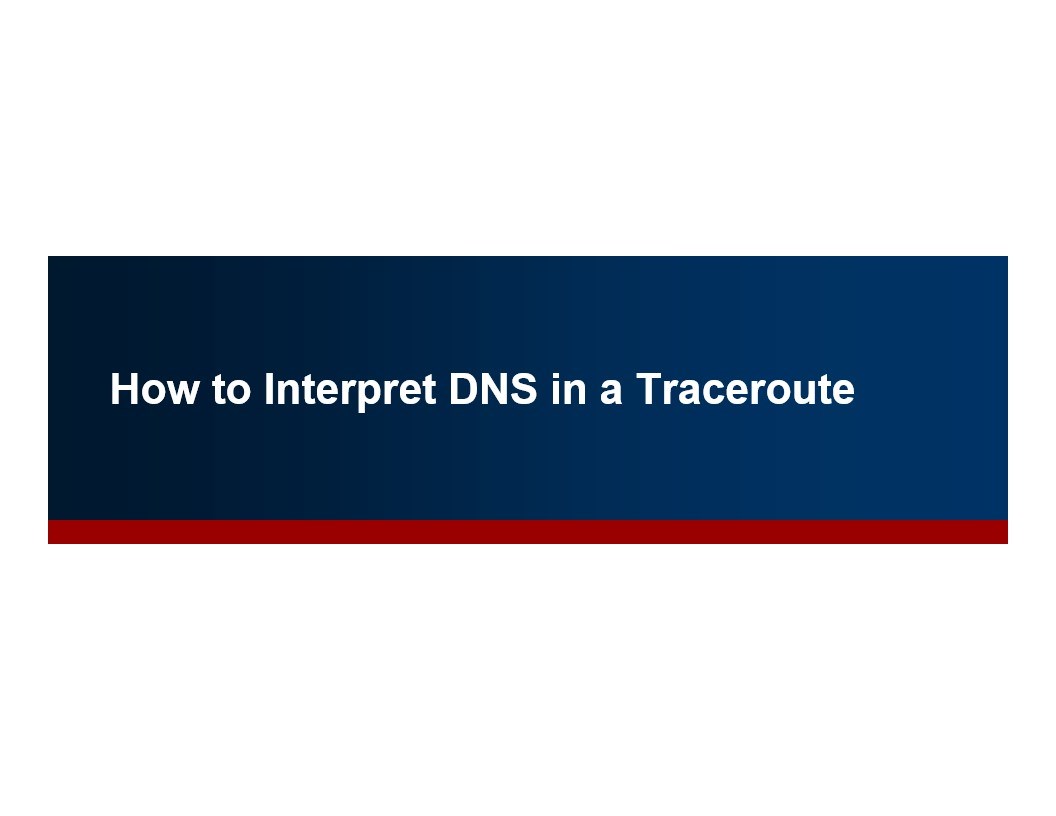 How to Interpret DNS in a Traceroute